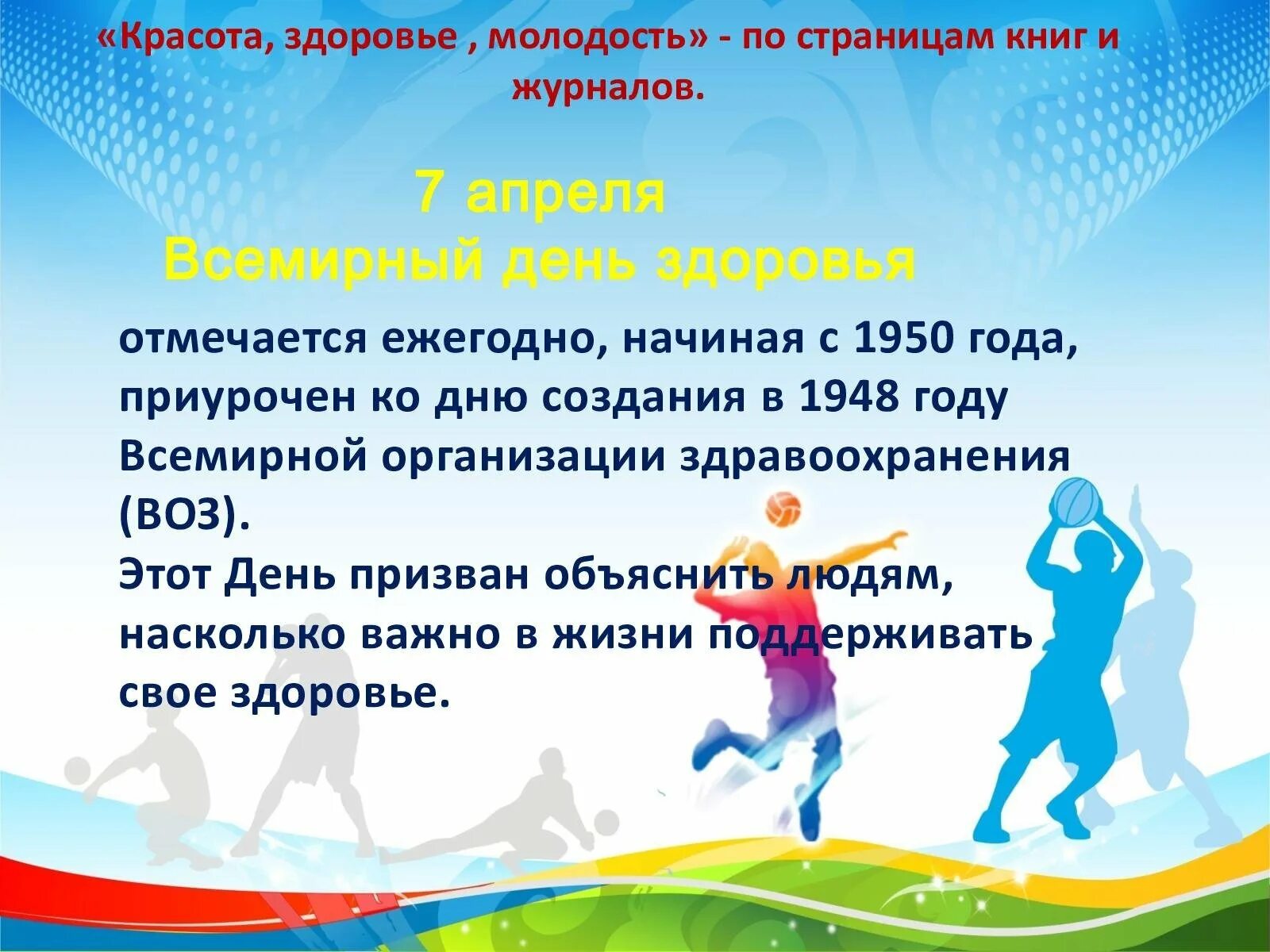 «Красота, здоровье , молодость» - по страницам книг и журналов.

7 апреля
Всемирный день здоровья

отмечается ежегодно, начиная с 1950 года, приурочен ко дню создания в 1948 году Всемирной организации здравоохранения (ВОЗ).
Этот День призван объяснить людям, насколько важно в жизни поддерживать свое здоровье.